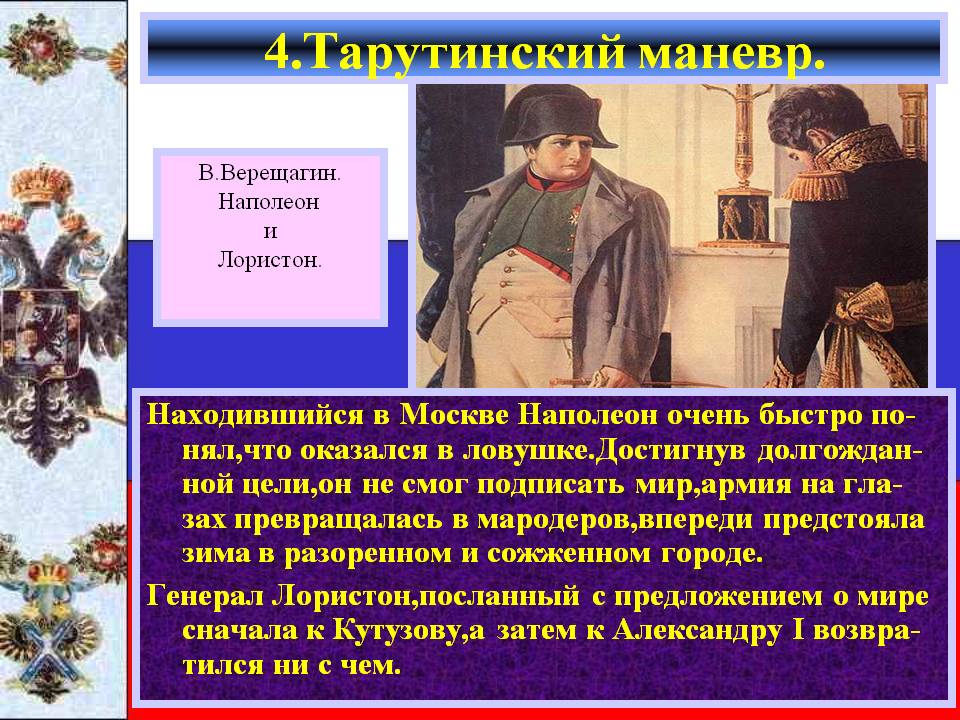 4.Тарутинский маневр.

В.Верещагин.
Наполеон
и
Лористон.

Находившийся в Москве Наполеон очень быстро понял,что оказался в ловушке.Достигнув долгожданной цели,он не смог подписать мир,армия на глазах превращалась в мародеров,впереди предстояла зима в разоренном и сожженном городе.

Генерал Лористон,посланный с предложением о мире сначала к Кутузову,а затем к Александру I возвратился ни с чем.